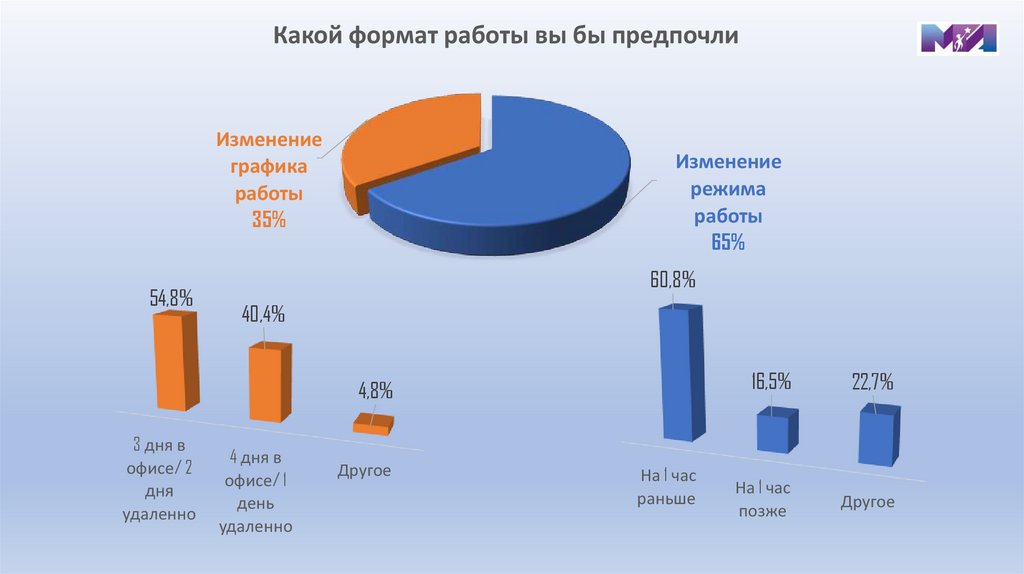 Какой формат работы вы бы предпочли

Изменение графика работы 35%

Изменение режима работы 65%

54,8%

40,4%

4,8%

3 дня в офисе/ 2 дня удаленно

4 дня в офисе/ 1 день удаленно

Другое

60,8%

16,5%

22,7%

На 1 час раньше

На 1 час позже

Другое